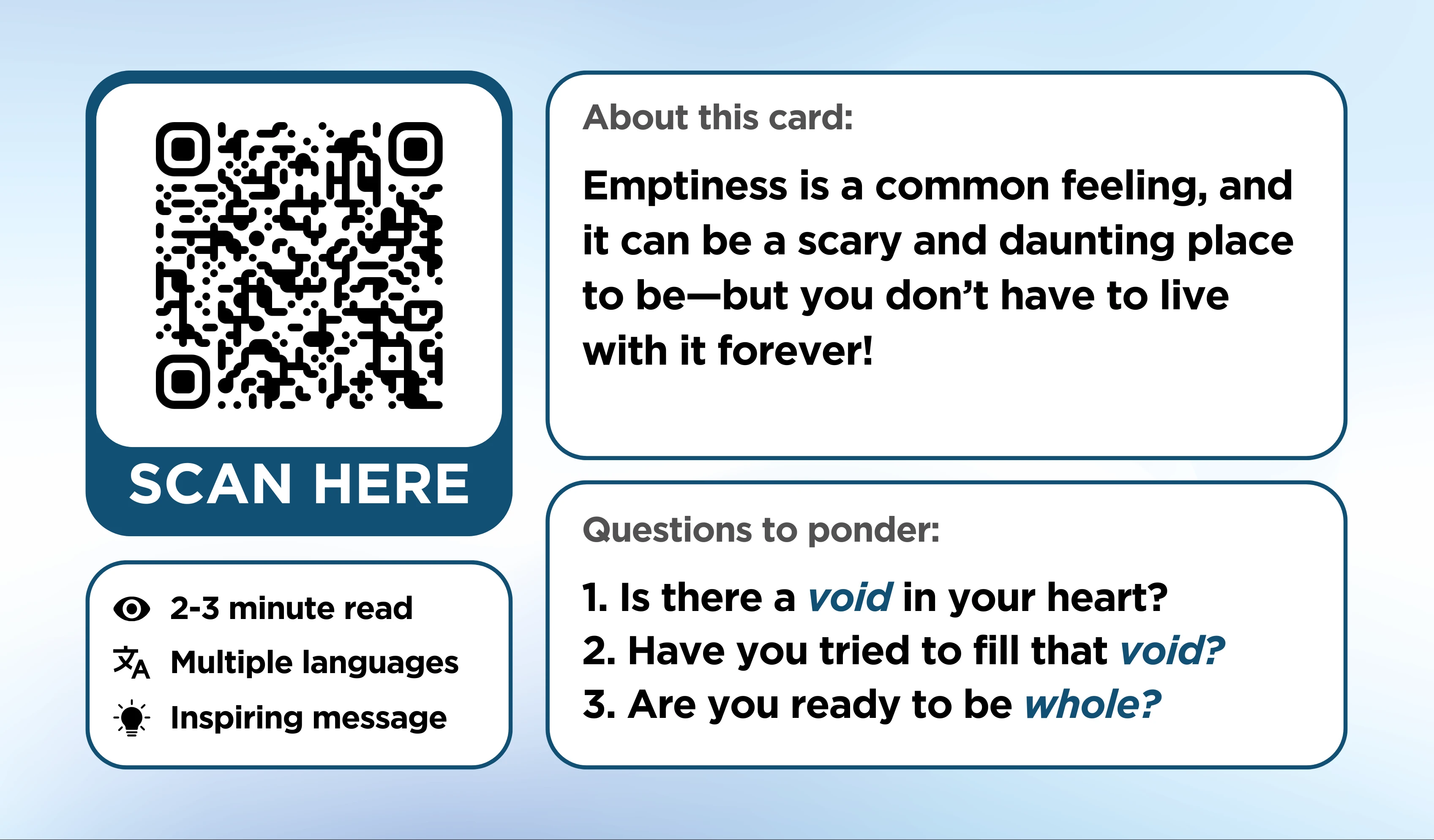 SCAN HERE

2-3 minute read
Multiple languages
Inspiring message

About this card:

Emptiness is a common feeling, and it can be a scary and daunting place to be—but you don't have to live with it forever!

Questions to ponder:

1. Is there a void in your heart?
2. Have you tried to fill that void?
3. Are you ready to be whole?